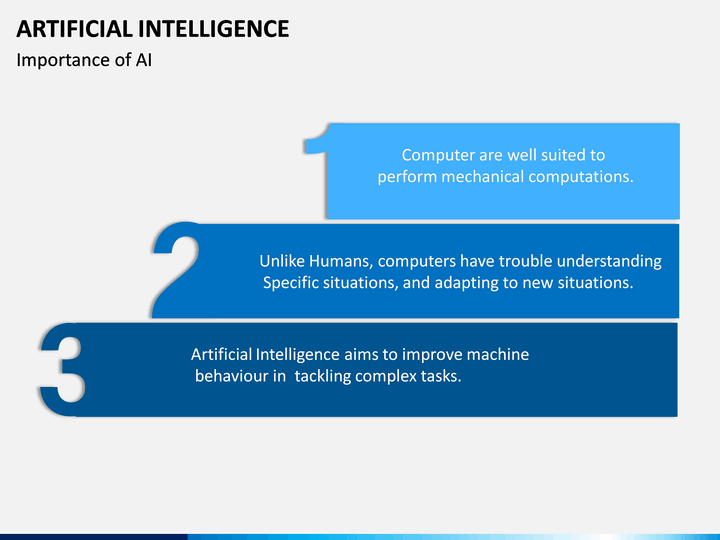 ARTIFICIAL INTELLIGENCE
Importance of AI

1
Computer are well suited to perform mechanical computations.

2
Unlike Humans, computers have trouble understanding Specific situations, and adapting to new situations.

3
Artificial Intelligence aims to improve machine behaviour in tackling complex tasks.